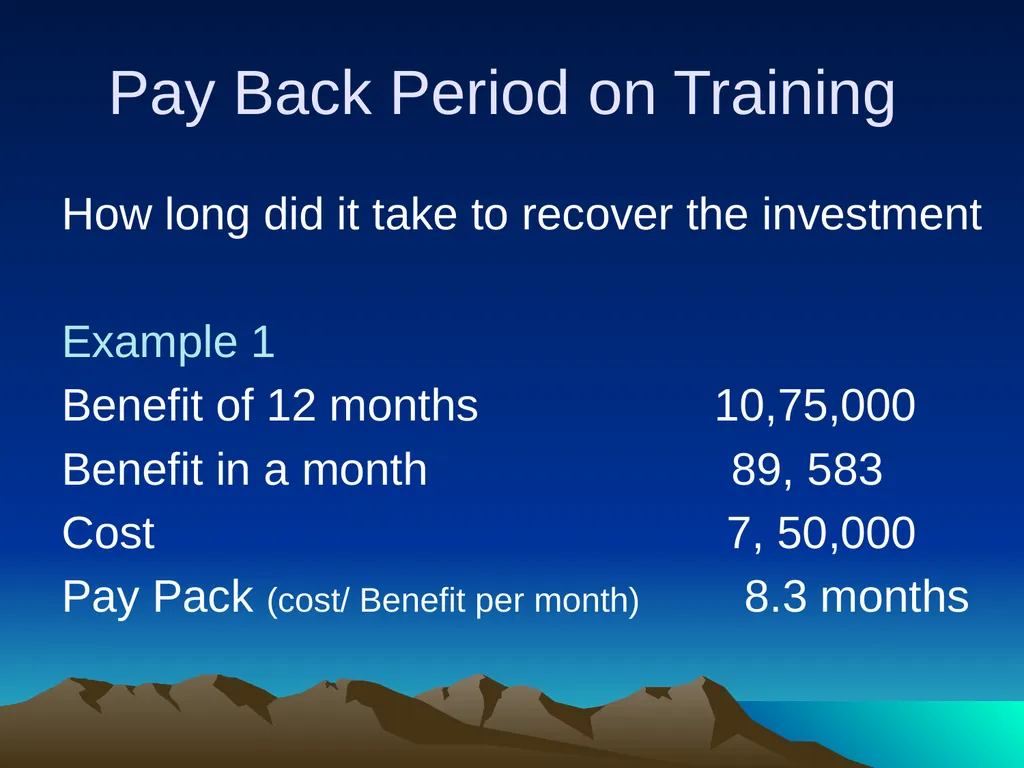 Pay Back Period on Training

How long did it take to recover the investment

Example 1

Benefit of 12 months 10,75,000

Benefit in a month 89, 583

Cost 7, 50,000

Pay Pack (cost/ Benefit per month) 8.3 months